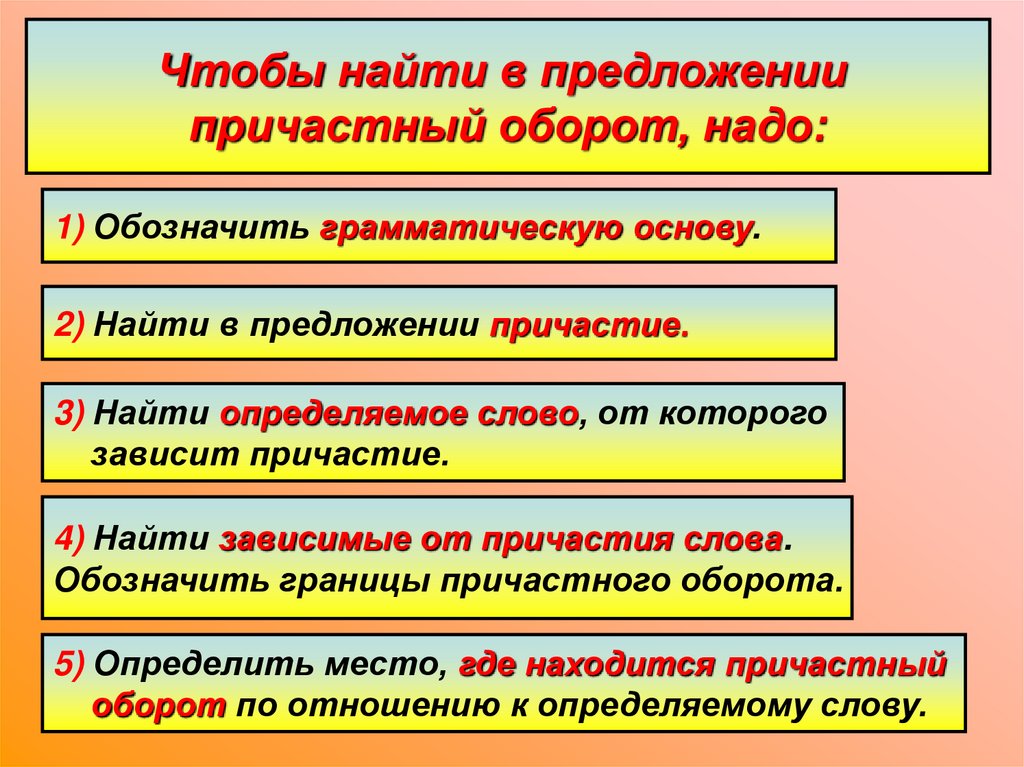 Чтобы найти в предложении причастный оборот, надо:

1) Обозначить грамматическую основу.

2) Найти в предложении причастие.

3) Найти определяемое слово, от которого зависит причастие.

4) Найти зависимые от причастия слова. Обозначить границы причастного оборота.

5) Определить место, где находится причастный оборот по отношению к определяемому слову.